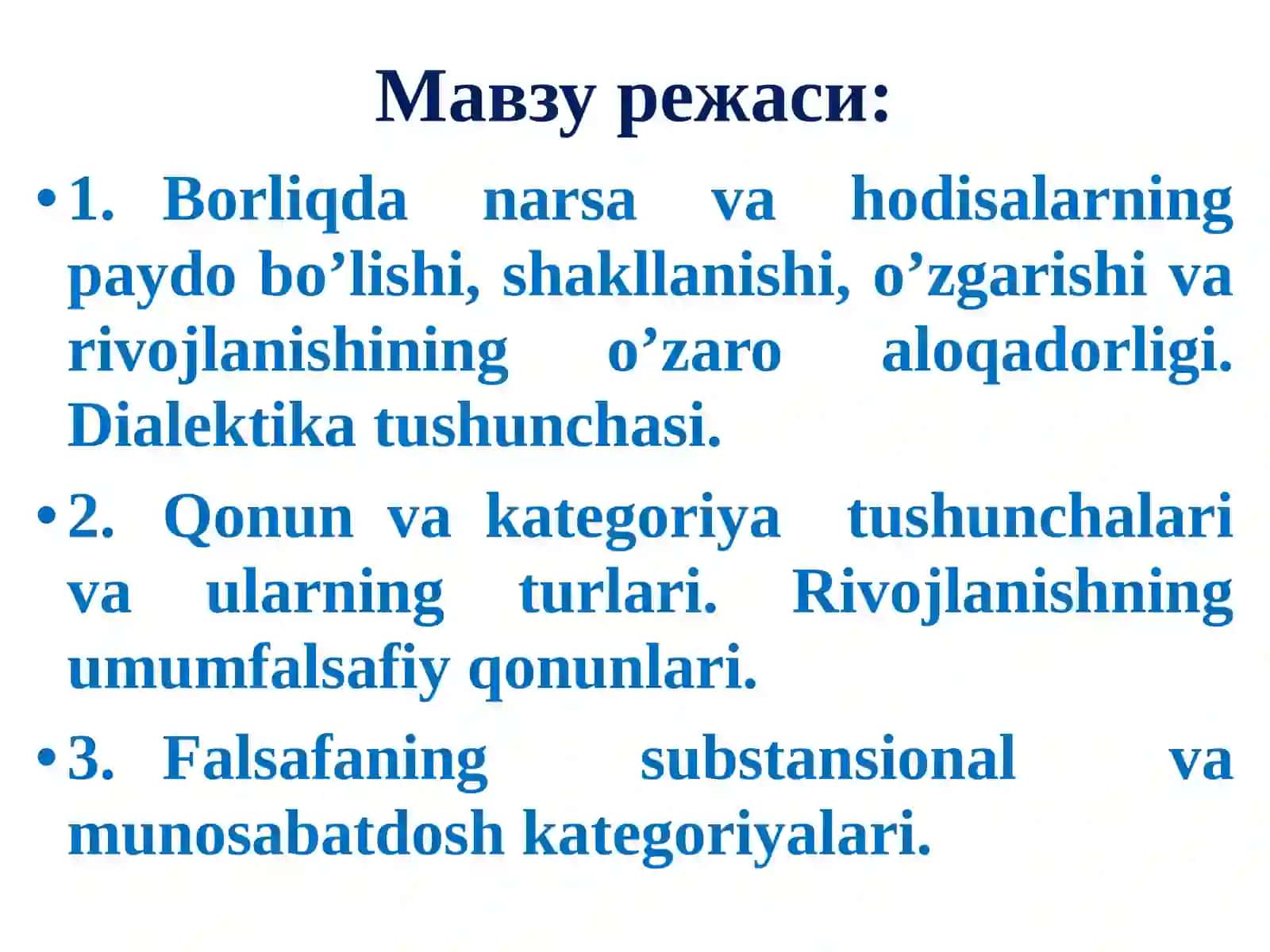 Мавзу режаси:

• 1. Borliqda narsa va hodisalarning paydo bo’lishi, shakllanishi, o’zgarishi va rivojlanishining o’zaro aloqadorligi. Dialektika tushunchasi.

• 2. Qonun va kategoriya tushunchalari va ularning turlari. Rivojlanishning umumfalsafiy qonunlari.

• 3. Falsafaning substansional va munosabatdosh kategoriyalari.